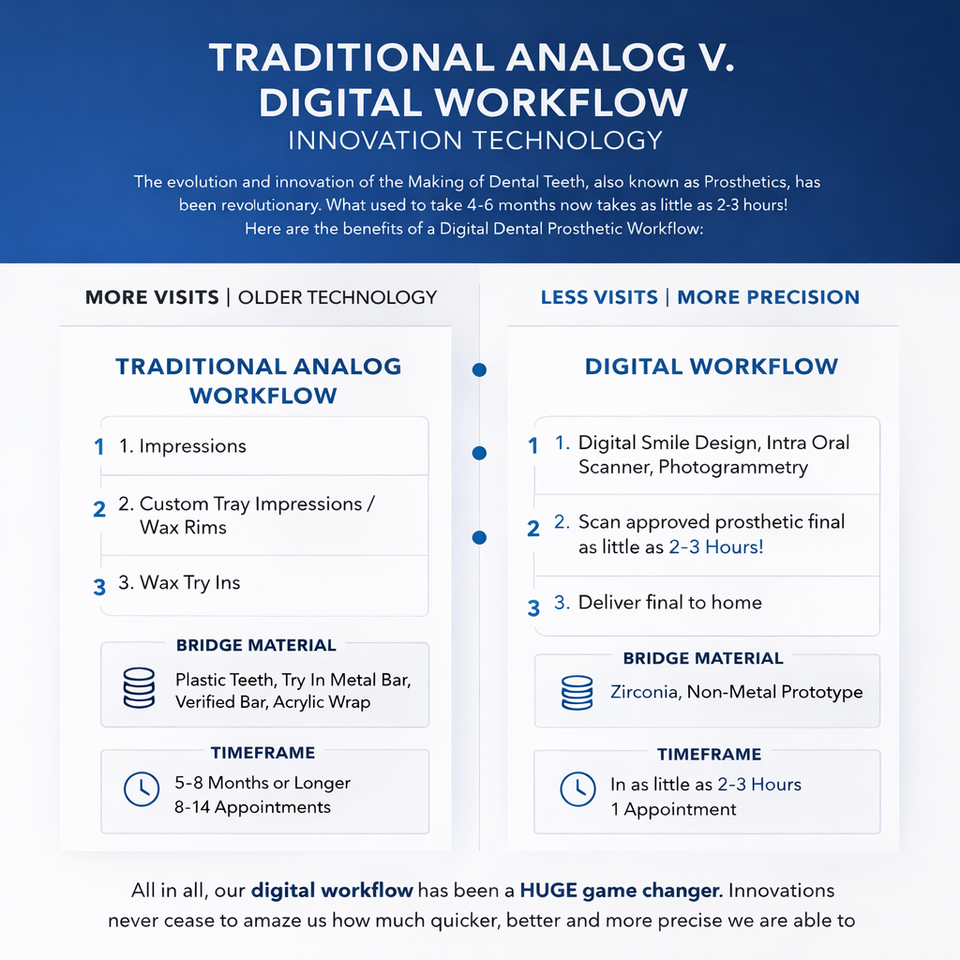 TRADITIONAL ANALOG V. DIGITAL WORKFLOW
INNOVATION TECHNOLOGY

The evolution and innovation of the Making of Dental Teeth, also known as Prosthetics, has been revolutionary. What used to take 4-6 months now takes as little as 2-3 hours! Here are the benefits of a Digital Dental Prosthetic Workflow:

MORE VISITS | OLDER TECHNOLOGY

TRADITIONAL ANALOG WORKFLOW

1 1. Impressions

2 2. Custom Tray Impressions / Wax Rims

3 3. Wax Try Ins

BRIDGE MATERIAL
Plastic Teeth, Try In Metal Bar, Verified Bar, Acrylic Wrap

TIMEFRAME
5-8 Months or Longer
8-14 Appointments

LESS VISITS | MORE PRECISION

DIGITAL WORKFLOW

1 1. Digital Smile Design, Intra Oral Scanner, Photogrammetry

2 2. Scan approved prosthetic final as little as 2-3 Hours!

3 3. Deliver final to home

BRIDGE MATERIAL
Zirconia, Non-Metal Prototype

TIMEFRAME
In as little as 2-3 Hours
1 Appointment

All in all, our digital workflow has been a HUGE game changer. Innovations never cease to amaze us how much quicker, better and more precise we are able to